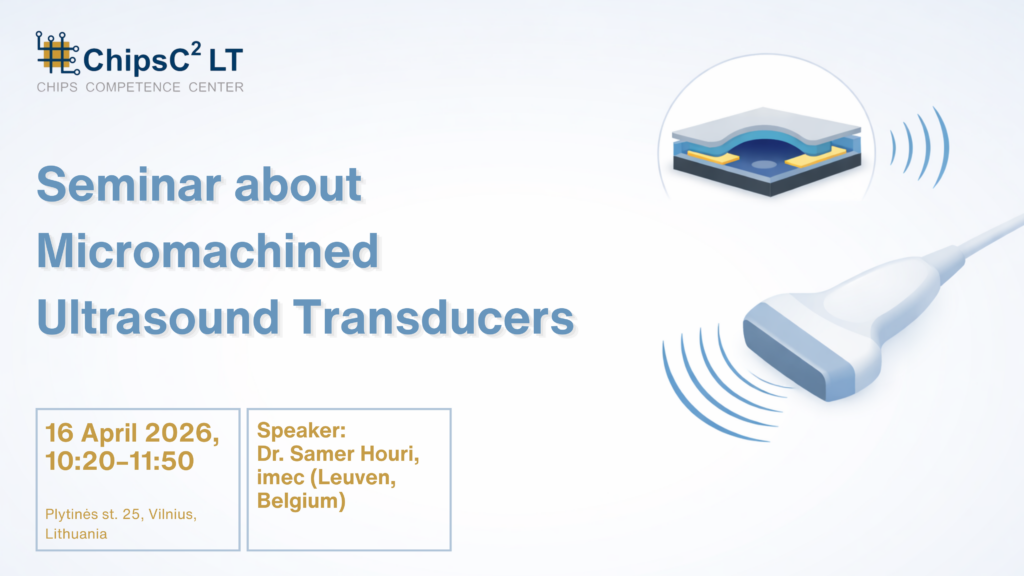 ChipsC$^2$ LT
CHIPS COMPETENCE CENTER

Seminar about Micromachined Ultrasound Transducers

16 April 2026, 10:20–11:50

Plytinės st. 25, Vilnius, Lithuania

Speaker: Dr. Samer Houri, imec (Leuven, Belgium)